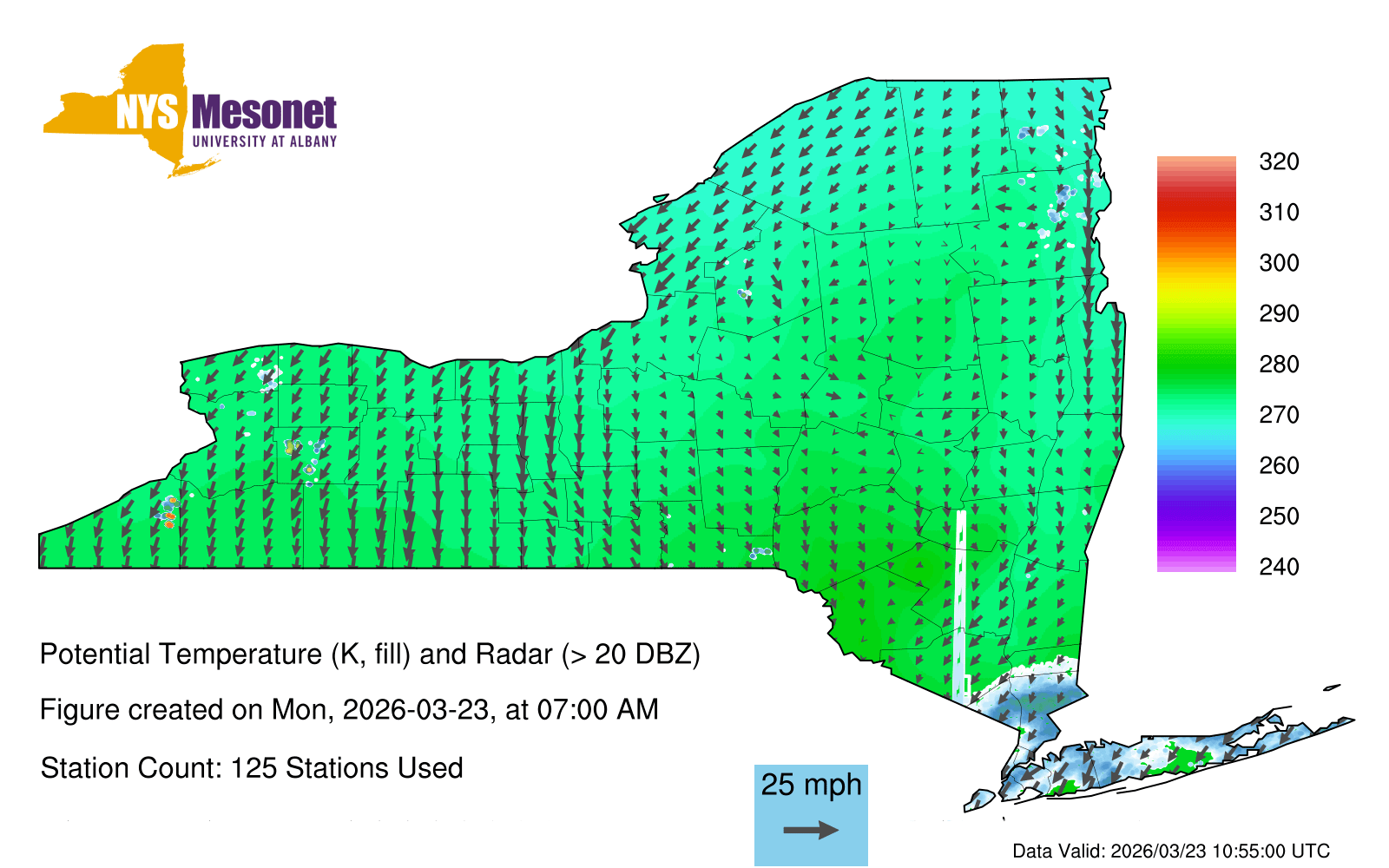 NYS Mesonet
UNIVERSITY AT ALBANY

320
310
300
290
280
270
260
250
240

Potential Temperature (K, fill) and Radar (> 20 DBZ)

Figure created on Mon, 2026-03-23, at 07:00 AM

Station Count: 125 Stations Used

25 mph

Data Valid: 2026/03/23 10:55:00 UTC